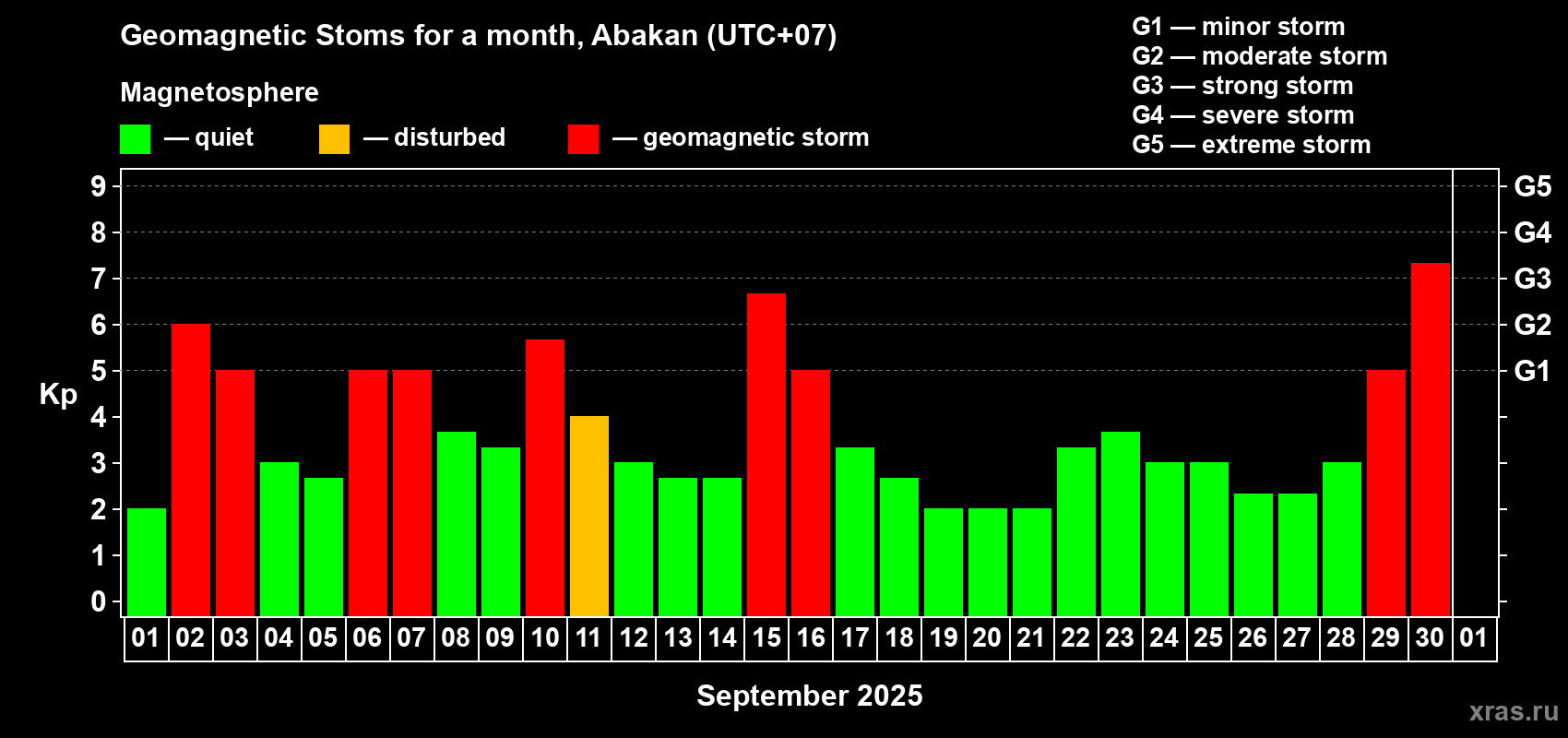 Geomagnetic Stoms for a month, Abakan (UTC+07)

Magnetosphere

— quiet — disturbed — geomagnetic storm

G1 — minor storm
G2 — moderate storm
G3 — strong storm
G4 — severe storm
G5 — extreme storm

Kp

9 8 7 6 5 4 3 2 1 0

G5 G4 G3 G2 G1

01 02 03 04 05 06 07 08 09 10 11 12 13 14 15 16 17 18 19 20 21 22 23 24 25 26 27 28 29 30 01

September 2025

xras.ru